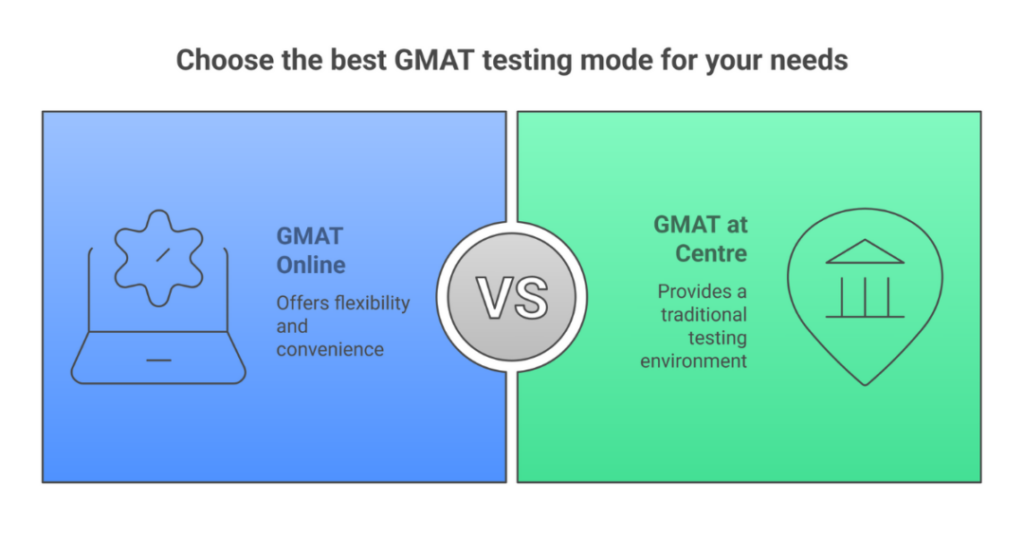 Choose the best GMAT testing mode for your needs

GMAT Online

Offers flexibility and convenience

VS

GMAT at Centre

Provides a traditional testing environment